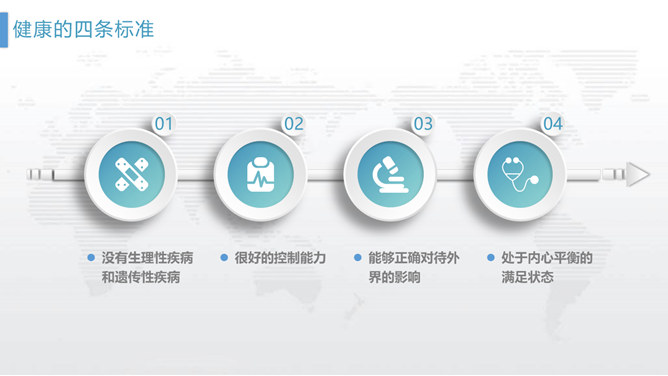 健康的四条标准

01

02

03

04

没有生理性疾病和遗传性疾病

很好的控制能力

能够正确对待外界的影响

处于内心平衡的满足状态